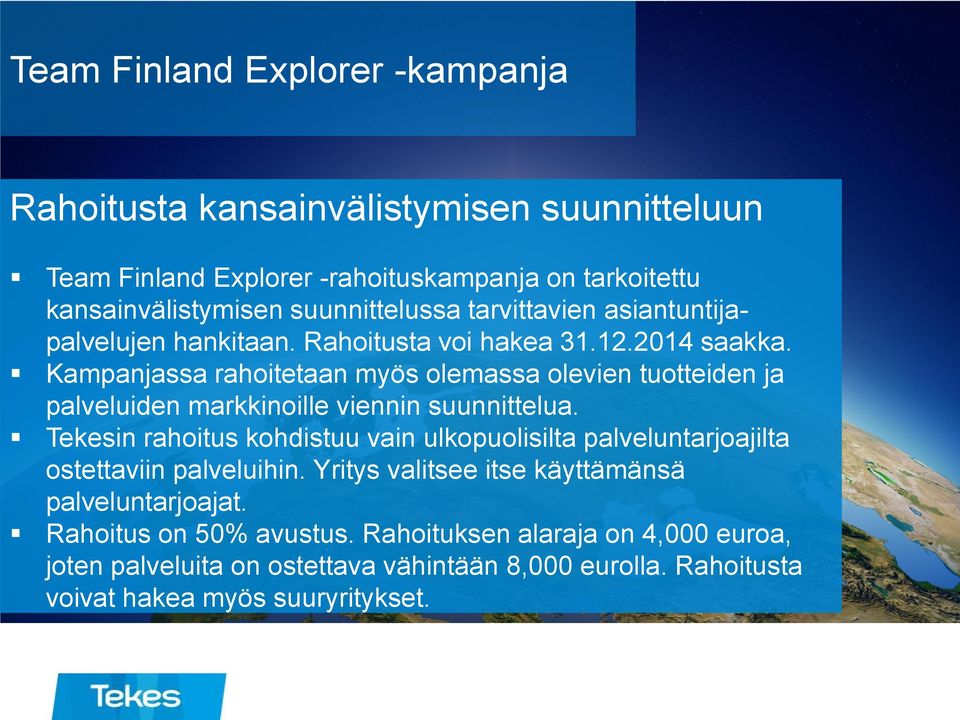 Team Finland Explorer -kampanja

Rahoitusta kansainvälistymisen suunnitteluun

▪ Team Finland Explorer -rahoituskampanja on tarkoitettu kansainvälistymisen suunnittelussa tarvittavien asiantuntijapalvelujen hankitaan. Rahoitusta voi hakea 31.12.2014 saakka.
▪ Kampanjassa rahoitetaan myös olemassa olevien tuotteiden ja palveluiden markkinoille viennin suunnittelua.
▪ Tekesin rahoitus kohdistuu vain ulkopuolisilta palveluntarjoajilta ostettaviin palveluihin. Yritys valitsee itse käyttämänsä palveluntarjoajat.
▪ Rahoitus on 50% avustus. Rahoituksen alaraja on 4,000 euroa, joten palveluita on ostettava vähintään 8,000 eurolla. Rahoitusta voivat hakea myös suuryritykset.

Tekes